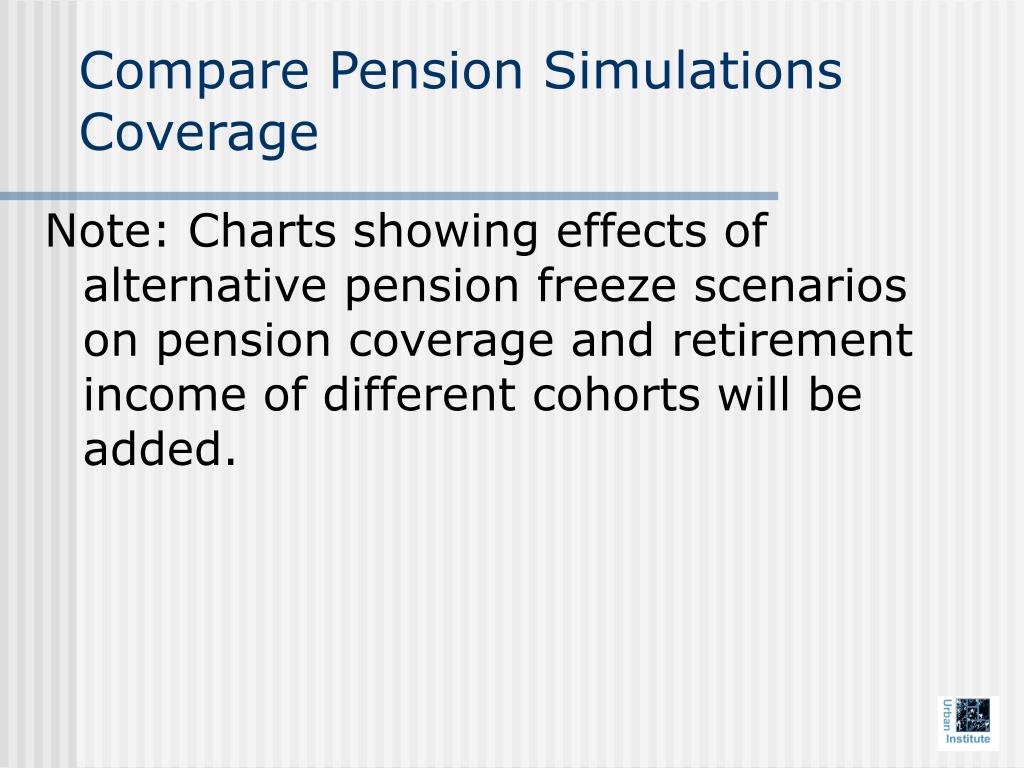 Compare Pension Simulations Coverage

Note: Charts showing effects of alternative pension freeze scenarios on pension coverage and retirement income of different cohorts will be added.

Urban Institute